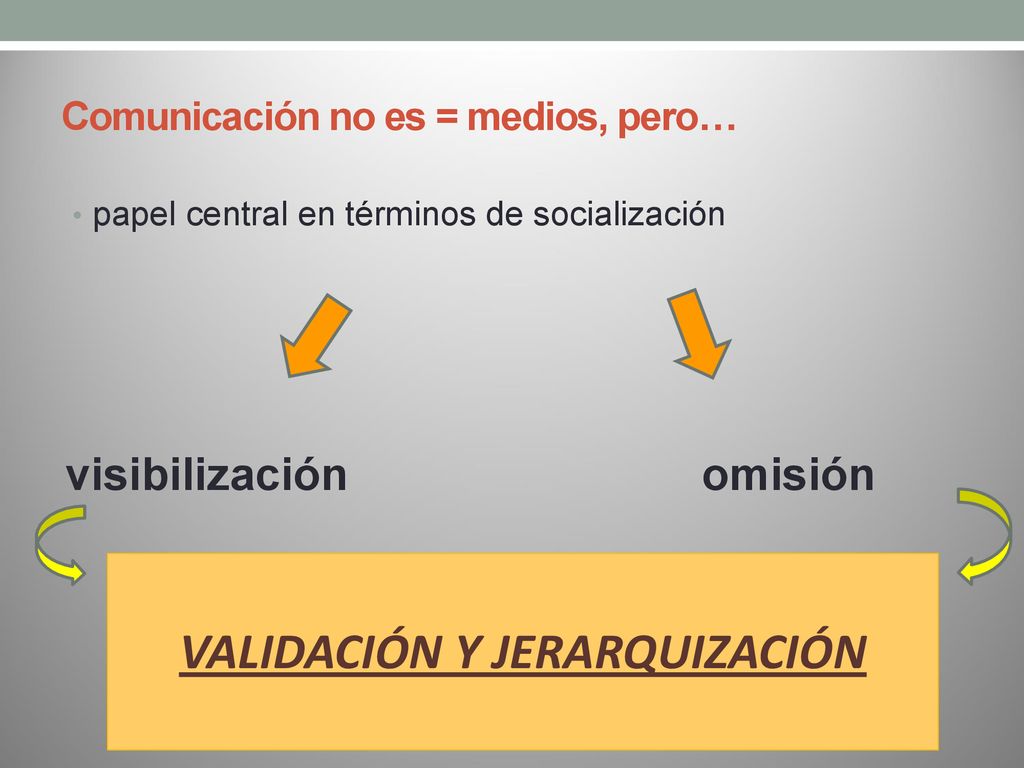 Comunicación no es = medios, pero…

• papel central en términos de socialización

visibilización

omisión

VALIDACIÓN Y JERARQUIZACIÓN